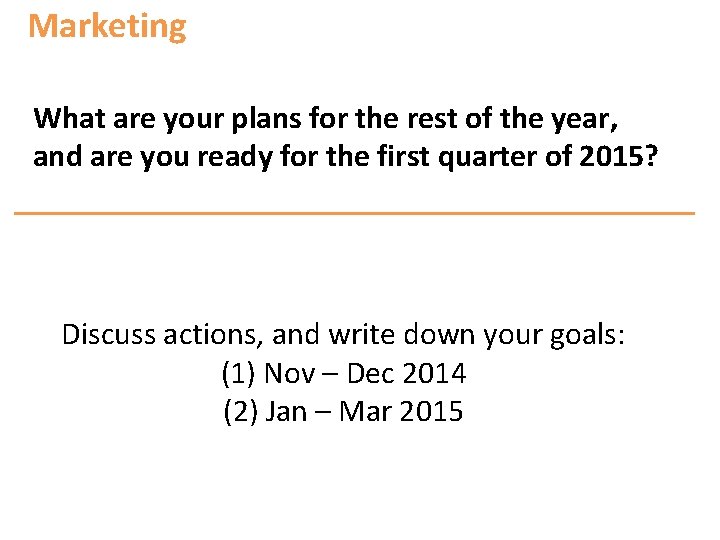 Marketing

What are your plans for the rest of the year, and are you ready for the first quarter of 2015?

Discuss actions, and write down your goals:
(1) Nov – Dec 2014
(2) Jan – Mar 2015